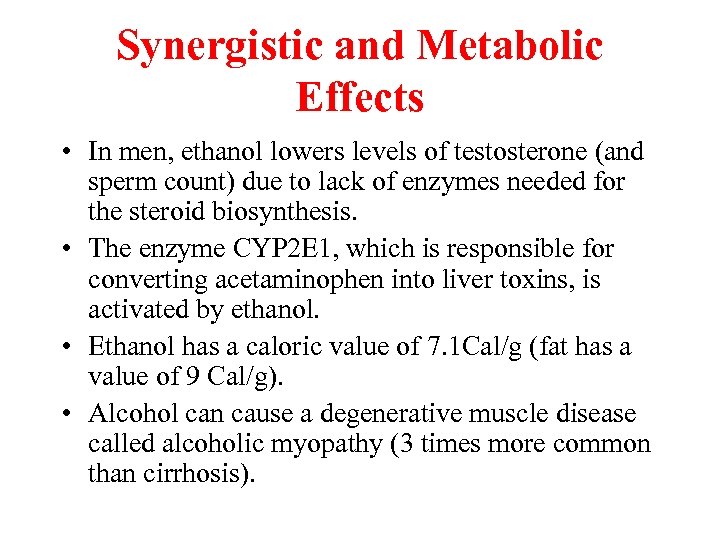 Synergistic and Metabolic Effects

• In men, ethanol lowers levels of testosterone (and sperm count) due to lack of enzymes needed for the steroid biosynthesis.

• The enzyme CYP2E1, which is responsible for converting acetaminophen into liver toxins, is activated by ethanol.

• Ethanol has a caloric value of 7.1Cal/g (fat has a value of 9 Cal/g).

• Alcohol can cause a degenerative muscle disease called alcoholic myopathy (3 times more common than cirrhosis).